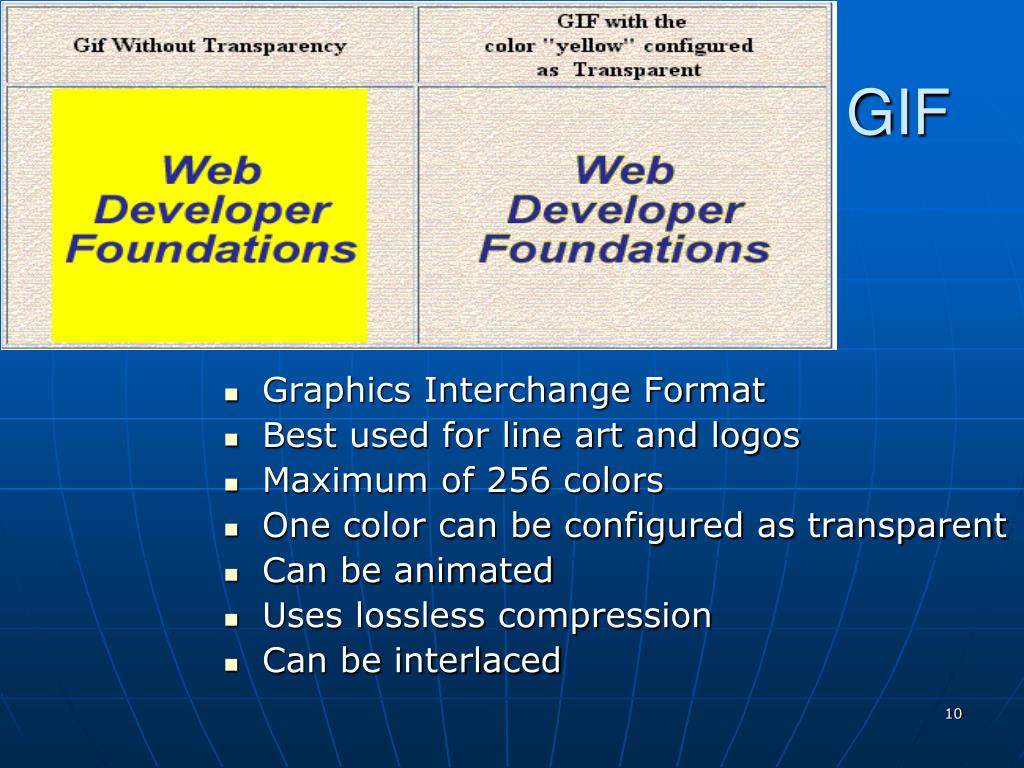 | Gif Without Transparency | GIF with the color "yellow" configured as Transparent |
|---|---|
| Web Developer Foundations | Web Developer Foundations |

GIF

- Graphics Interchange Format
- Best used for line art and logos
- Maximum of 256 colors
- One color can be configured as transparent
- Can be animated
- Uses lossless compression
- Can be interlaced

10